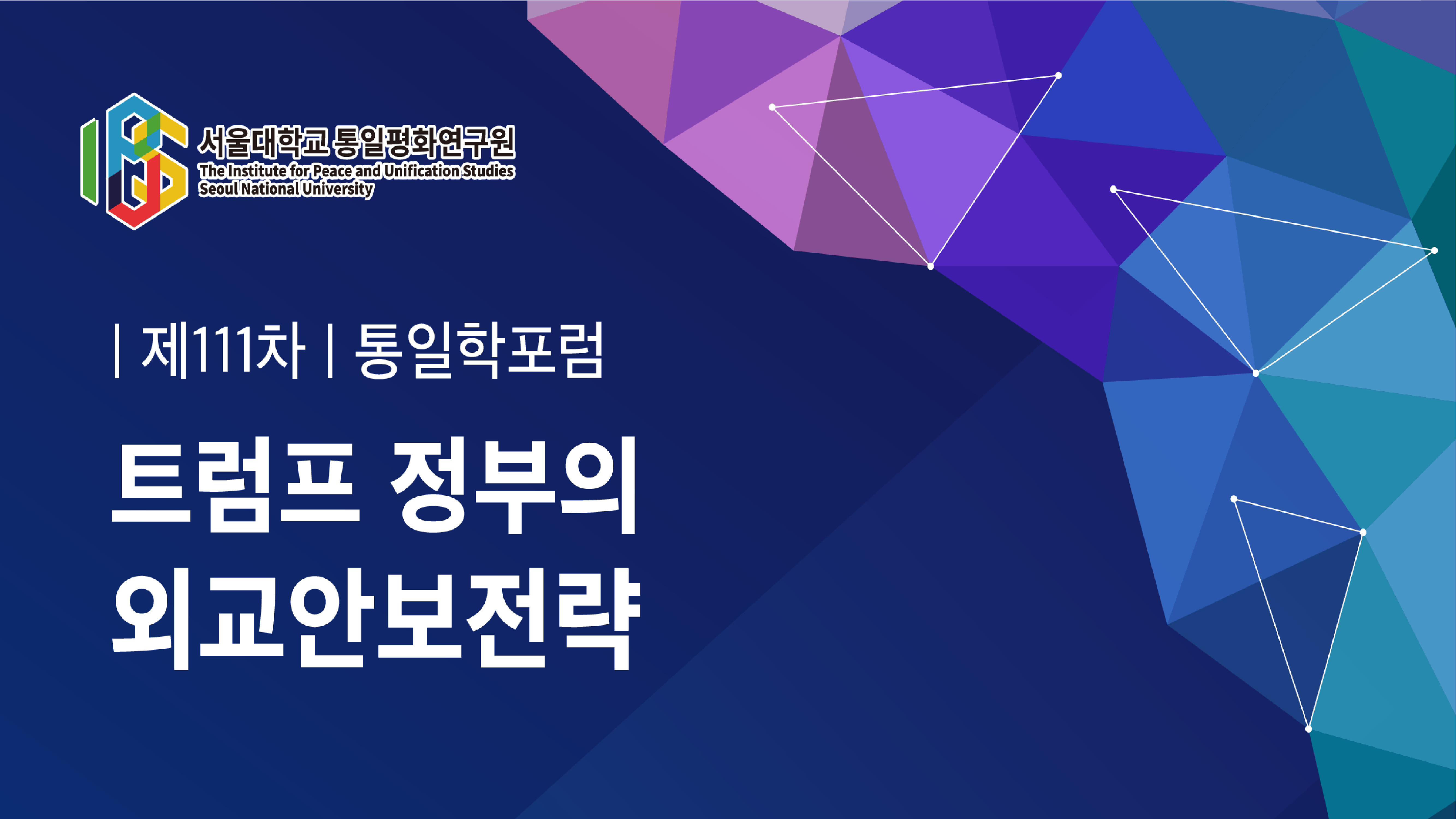 서울대학교 통일평화연구원
The Institute for Peace and Unification Studies
Seoul National University

| 제111차 | 통일학포럼

트럼프 정부의
외교안보전략